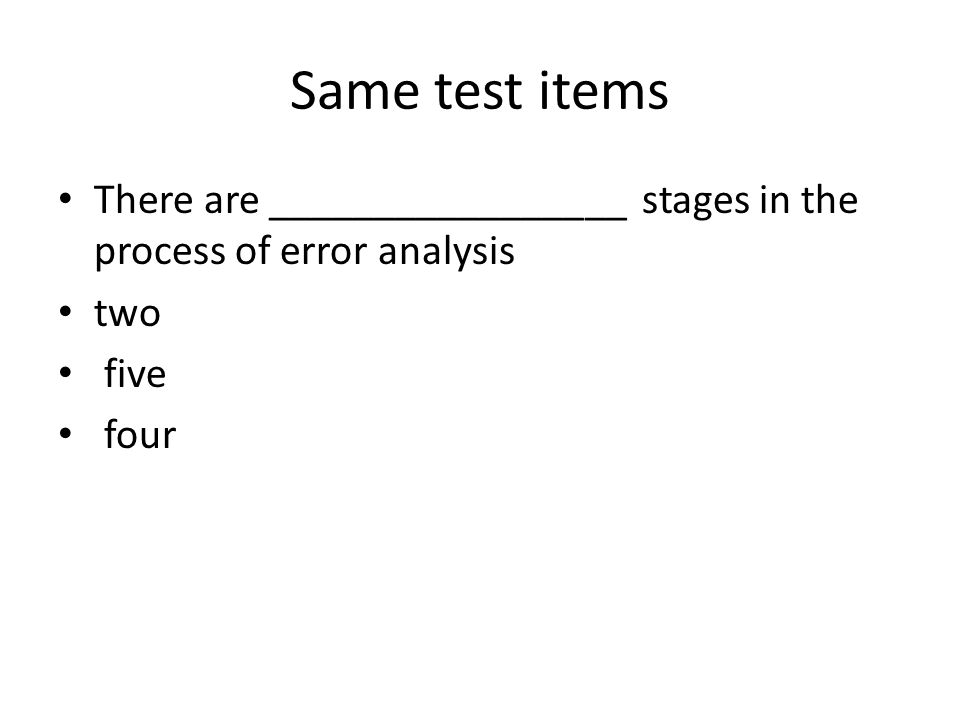 Same test items

• There are _________________ stages in the process of error analysis
• two
• five
• four